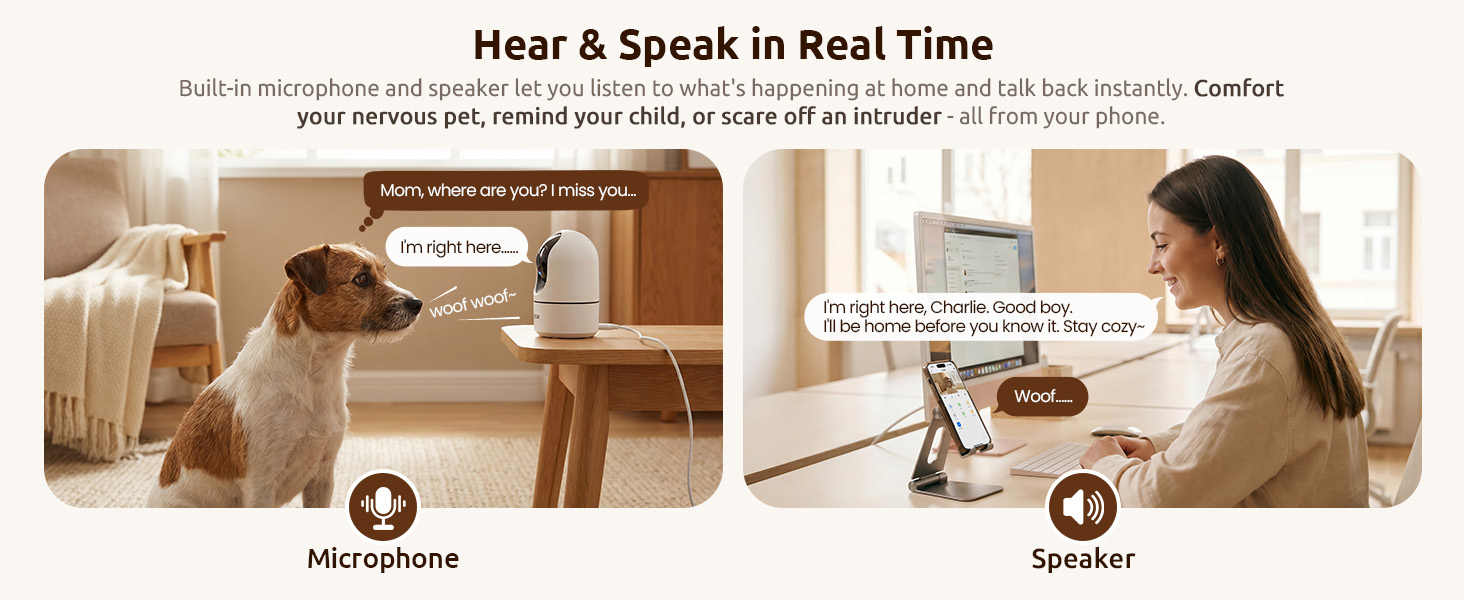 Hear & Speak in Real Time

Built-in microphone and speaker let you listen to what's happening at home and talk back instantly. Comfort your nervous pet, remind your child, or scare off an intruder - all from your phone.

Mom, where are you? I miss you...

I'm right here......

woof woof~

Microphone

I'm right here, Charlie. Good boy. I'll be home before you know it. Stay cozy~

Woof......

Speaker